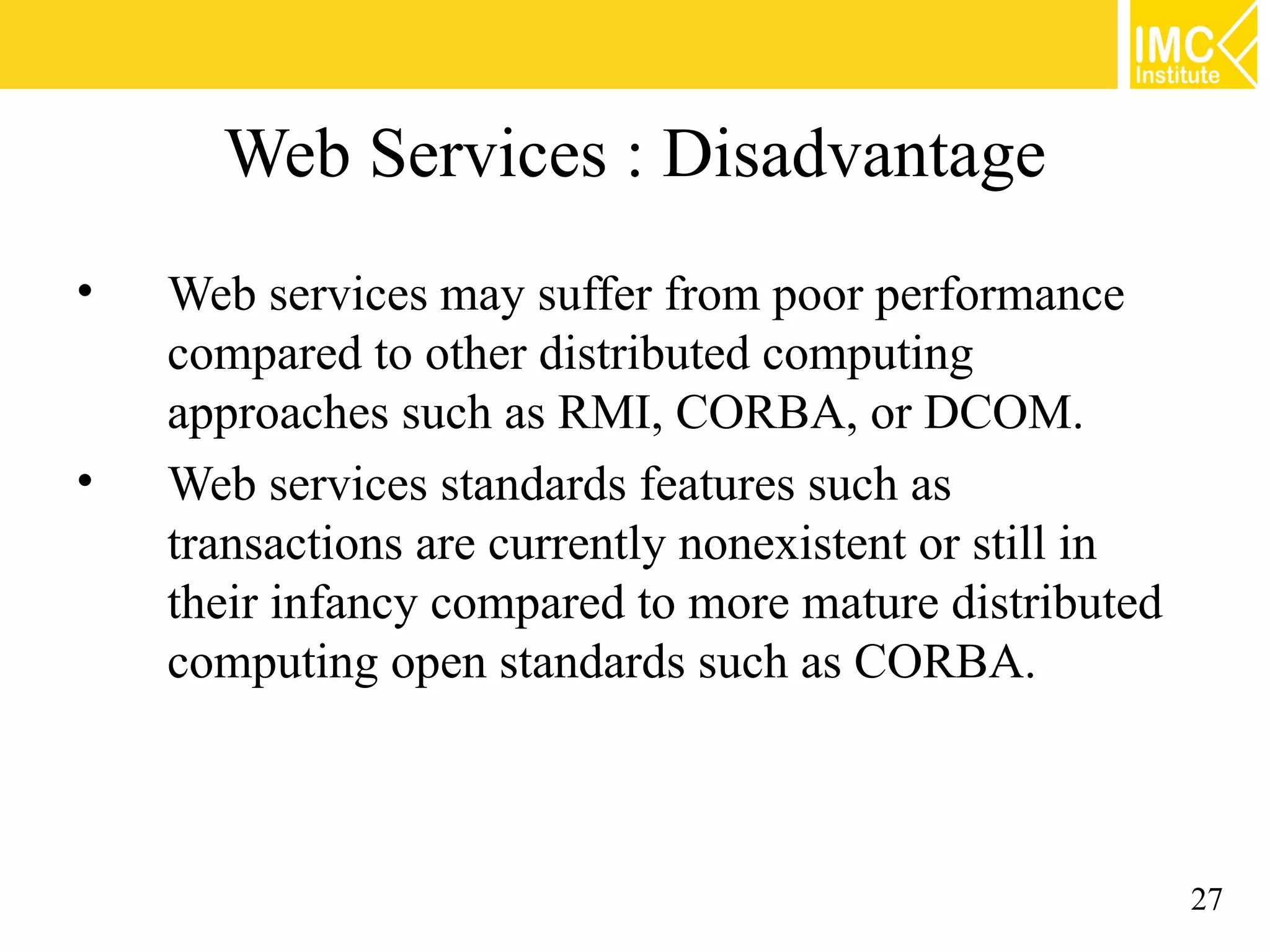 IMC
Institute

Web Services : Disadvantage

• Web services may suffer from poor performance compared to other distributed computing approaches such as RMI, CORBA, or DCOM.

• Web services standards features such as transactions are currently nonexistent or still in their infancy compared to more mature distributed computing open standards such as CORBA.

27